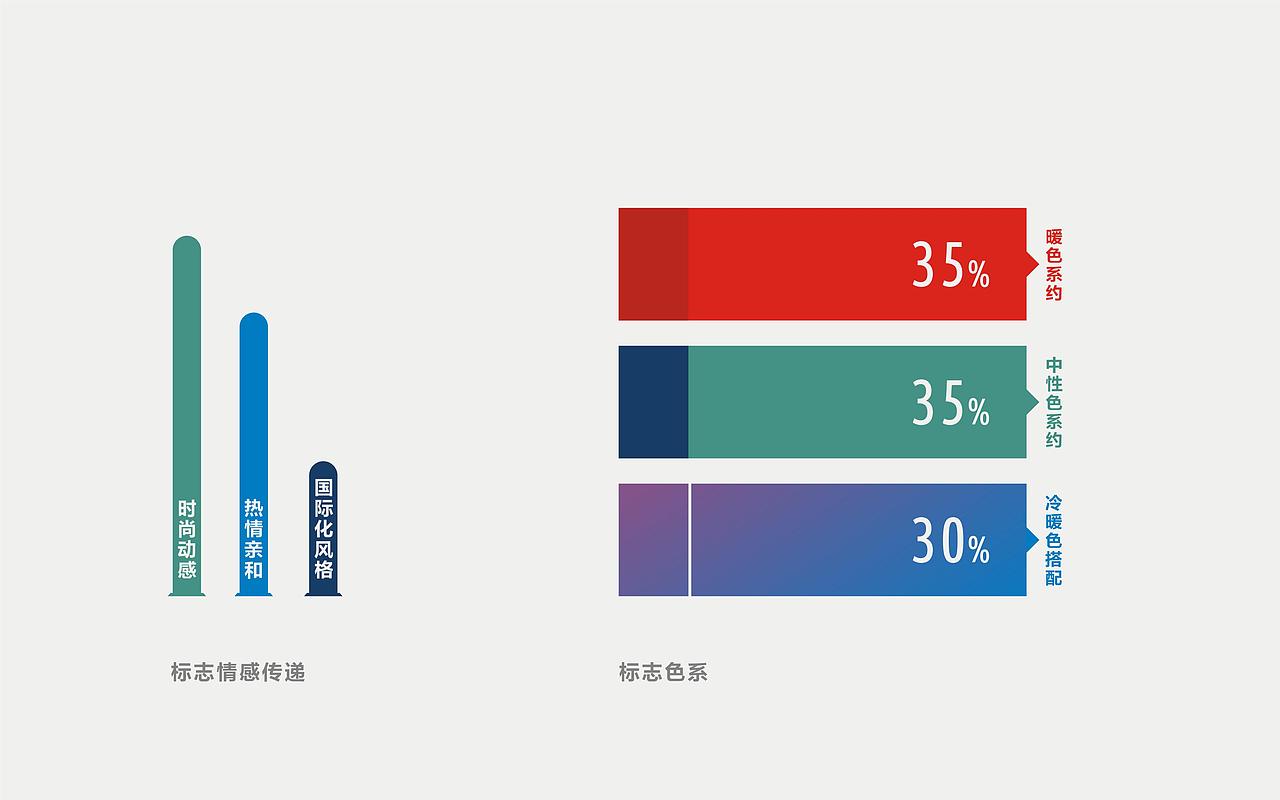 时尚动感

热情亲和

国际化风格

标志情感传递

35%

暖色系约

35%

中性色系约

30%

冷暖色搭配

标志色系